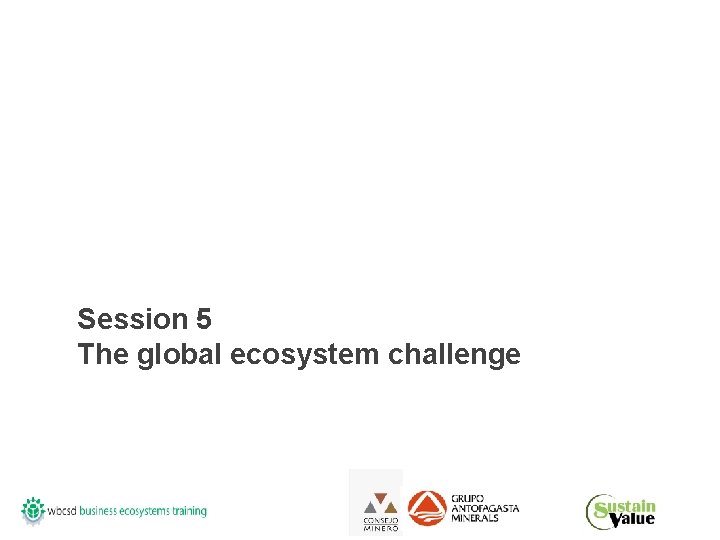 Session 5
The global ecosystem challenge

wbcsd business ecosystems training

CONSEJO MINERO

GRUPO ANTOFAGASTA MINERALS

Sustain Value